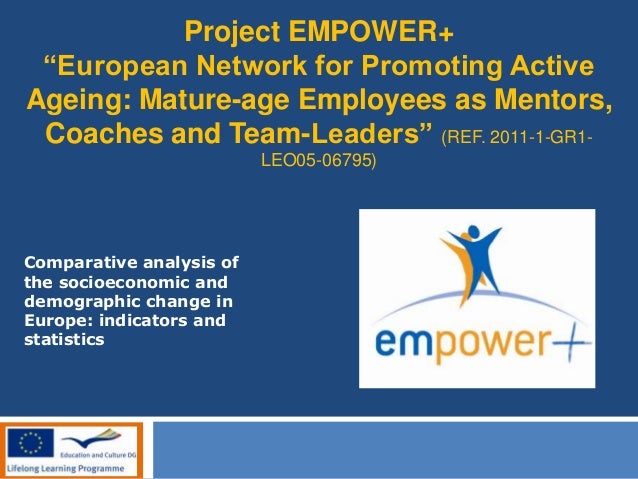 Project EMPOWER+
“European Network for Promoting Active Ageing: Mature-age Employees as Mentors, Coaches and Team-Leaders” (REF. 2011-1-GR1-LEO05-06795)

Comparative analysis of the socioeconomic and demographic change in Europe: indicators and statistics

empower+

Education and Culture DG
Lifelong Learning Programme